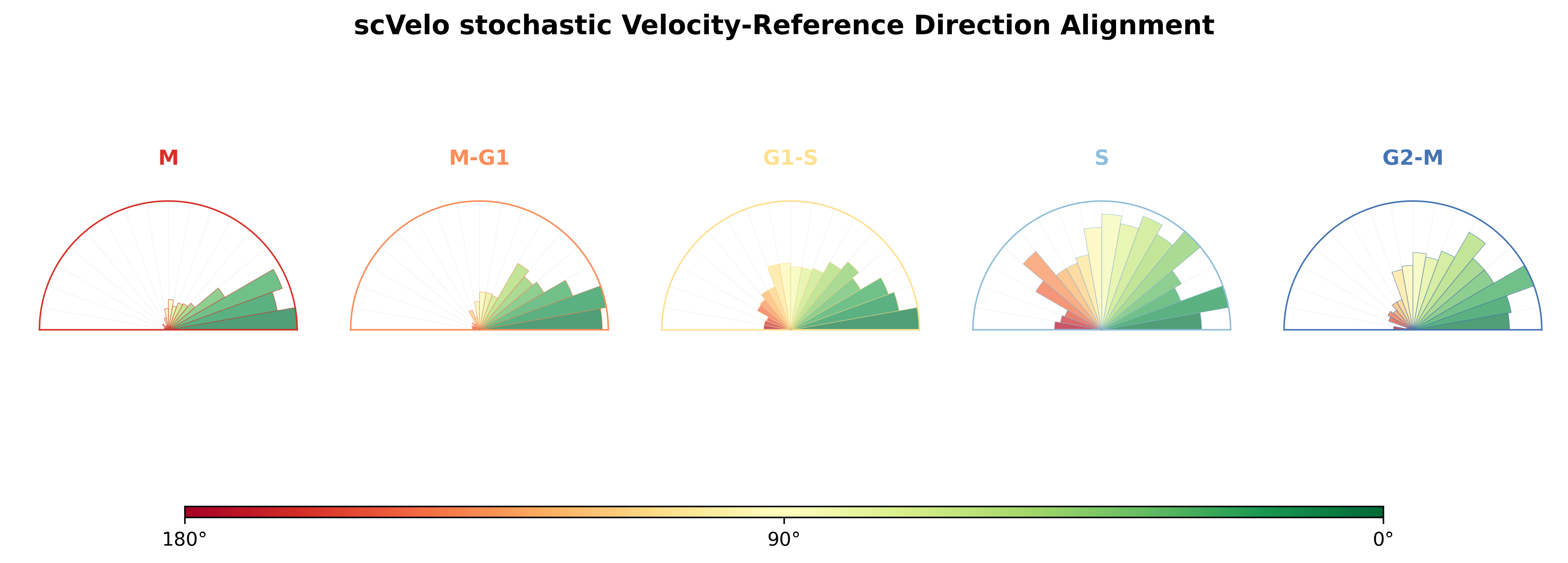 scVelo stochastic Velocity-Reference Direction Alignment

M

M-G1

G1-S

S

G2-M

180°

90°

0°